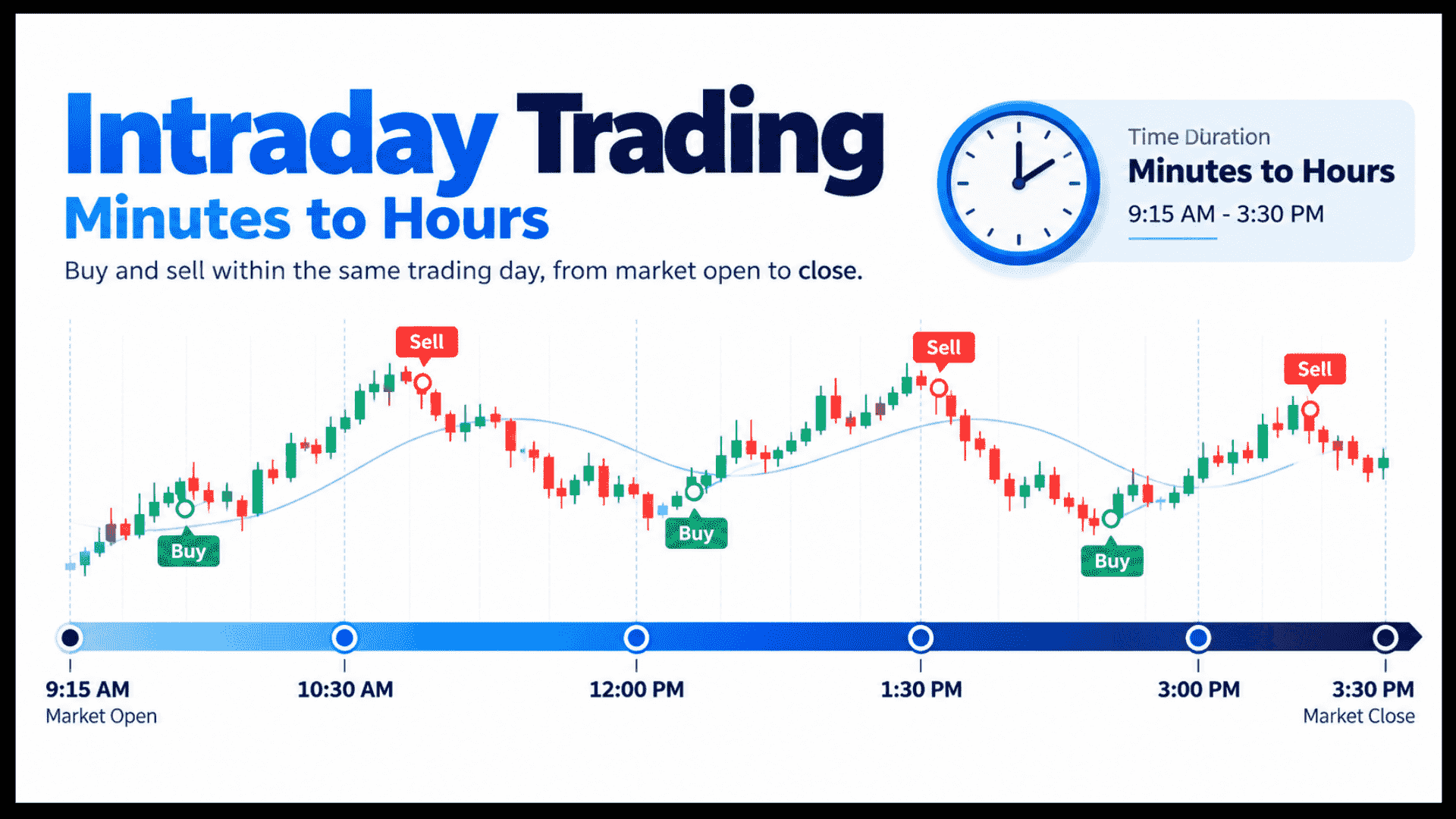 Intraday Trading
Minutes to Hours

Buy and sell within the same trading day, from market open to close.

Time Duration
Minutes to Hours
9:15 AM - 3:30 PM

Sell
Sell
Sell
Buy
Buy
Buy

9:15 AM
Market Open
10:30 AM
12:00 PM
1:30 PM
3:00 PM
3:30 PM
Market Close